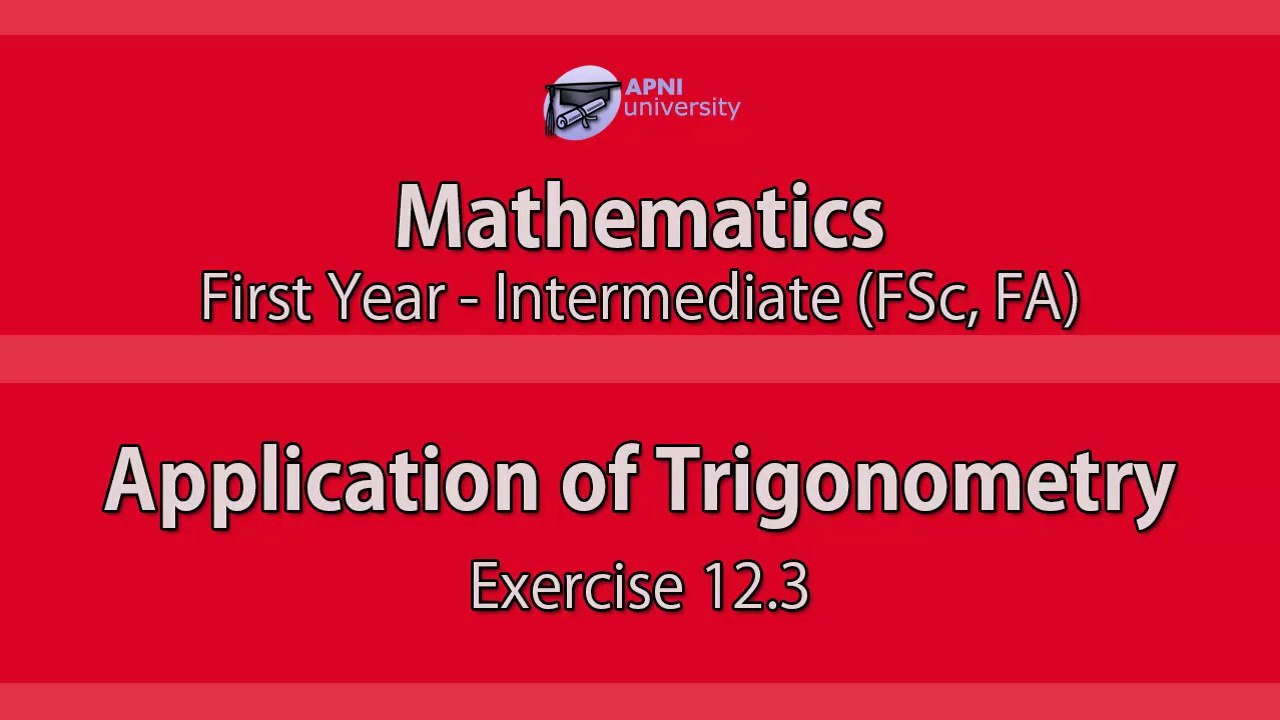 APNI
university

Mathematics
First Year - Intermediate (FSc, FA)

Application of Trigonometry
Exercise 12.3